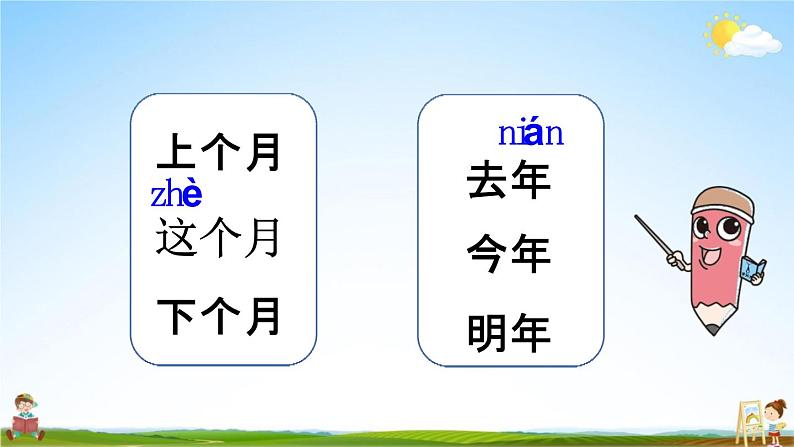 上个月

zhè
这个月

下个月

nián
去年

今年

明年